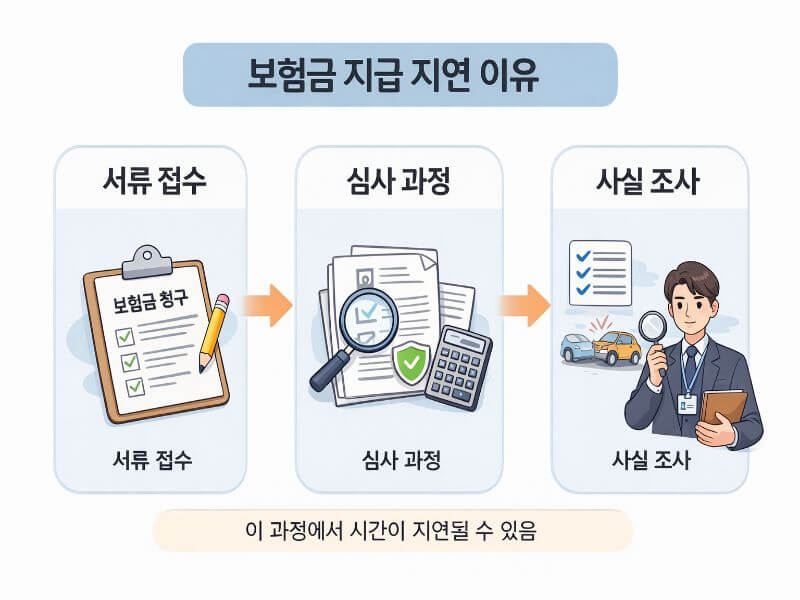 보험금 지급 지연 이유

서류 접수

보험금 청구

서류 접수

심사 과정

심사 과정

사실 조사

사실 조사

이 과정에서 시간이 지연될 수 있음